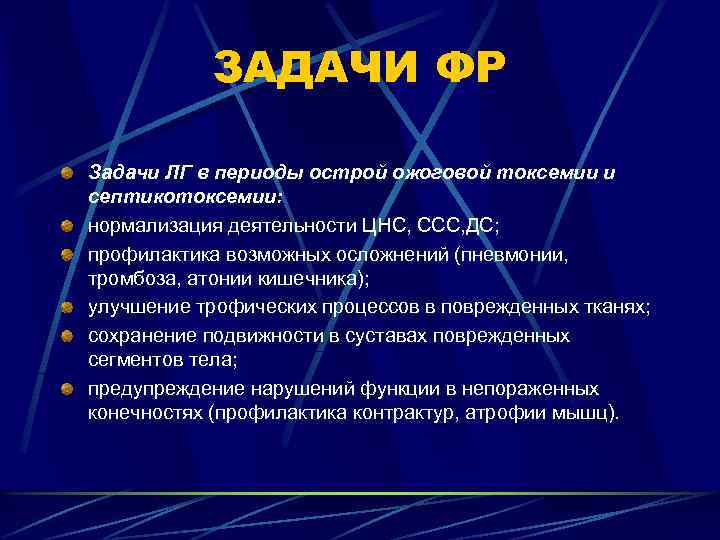 ЗАДАЧИ ФР

Задачи ЛГ в периоды острой ожоговой токсемии и септикотоксемии:

нормализация деятельности ЦНС, ССС,ДС;

профилактика возможных осложнений (пневмонии, тромбоза, атонии кишечника);

улучшение трофических процессов в поврежденных тканях;

сохранение подвижности в суставах поврежденных сегментов тела;

предупреждение нарушений функции в непораженных конечностях (профилактика контрактур, атрофии мышц).